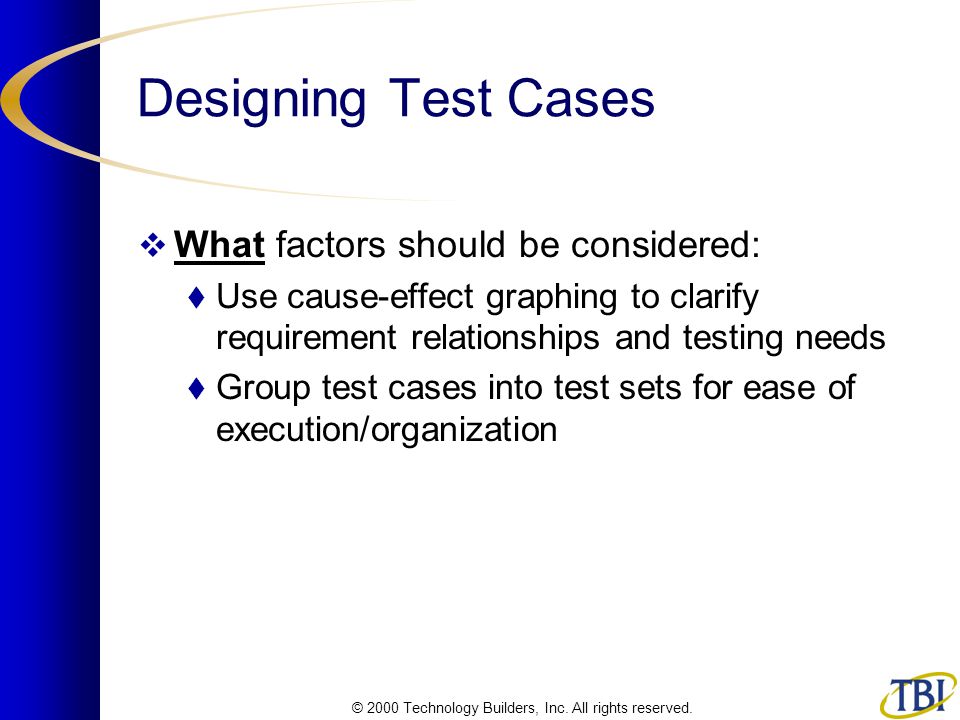 Designing Test Cases

❖ What factors should be considered:

♦ Use cause-effect graphing to clarify requirement relationships and testing needs

♦ Group test cases into test sets for ease of execution/organization

© 2000 Technology Builders, Inc. All rights reserved.

TBI